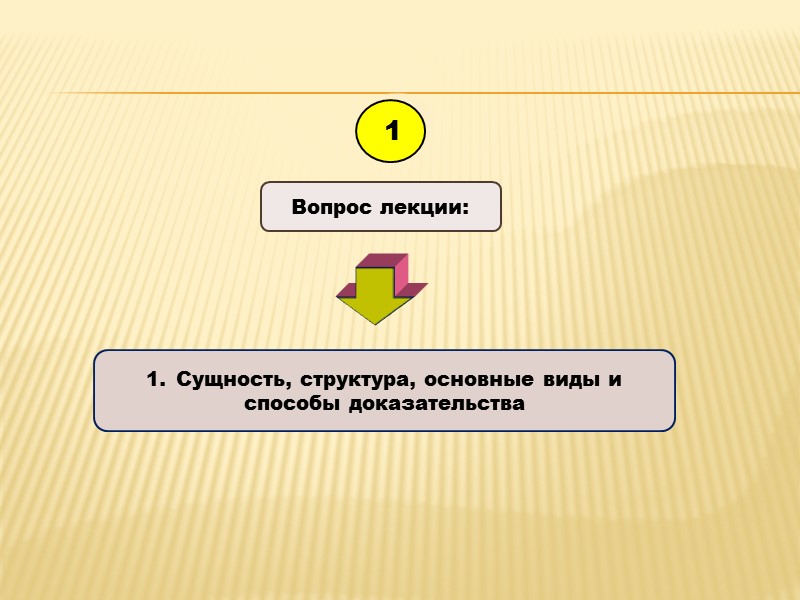 1

Вопрос лекции:

1. Сущность, структура, основные виды и способы доказательства